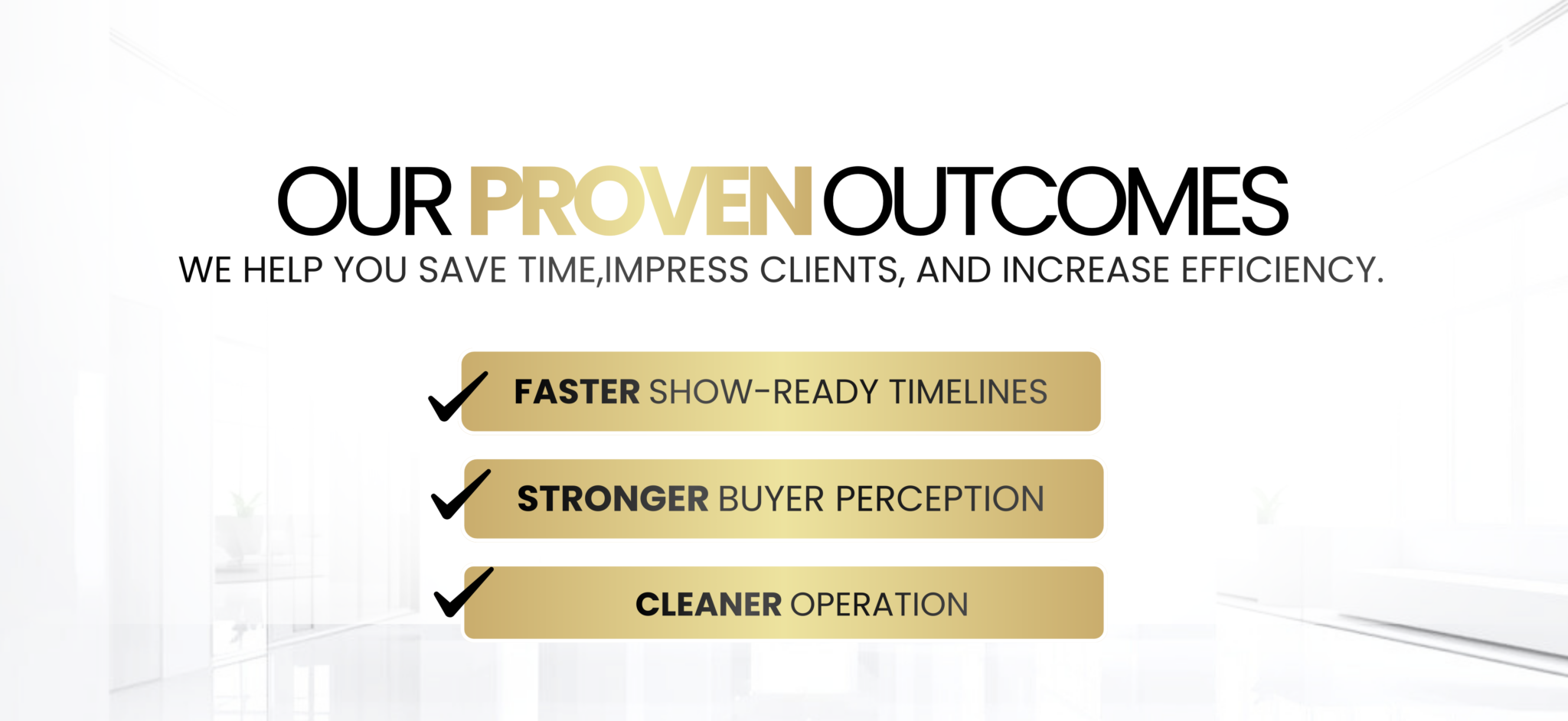 OUR PROVEN OUTCOMES

WE HELP YOU SAVE TIME,IMPRESS CLIENTS, AND INCREASE EFFICIENCY.

FASTER SHOW-READY TIMELINES

STRONGER BUYER PERCEPTION

CLEANER OPERATION